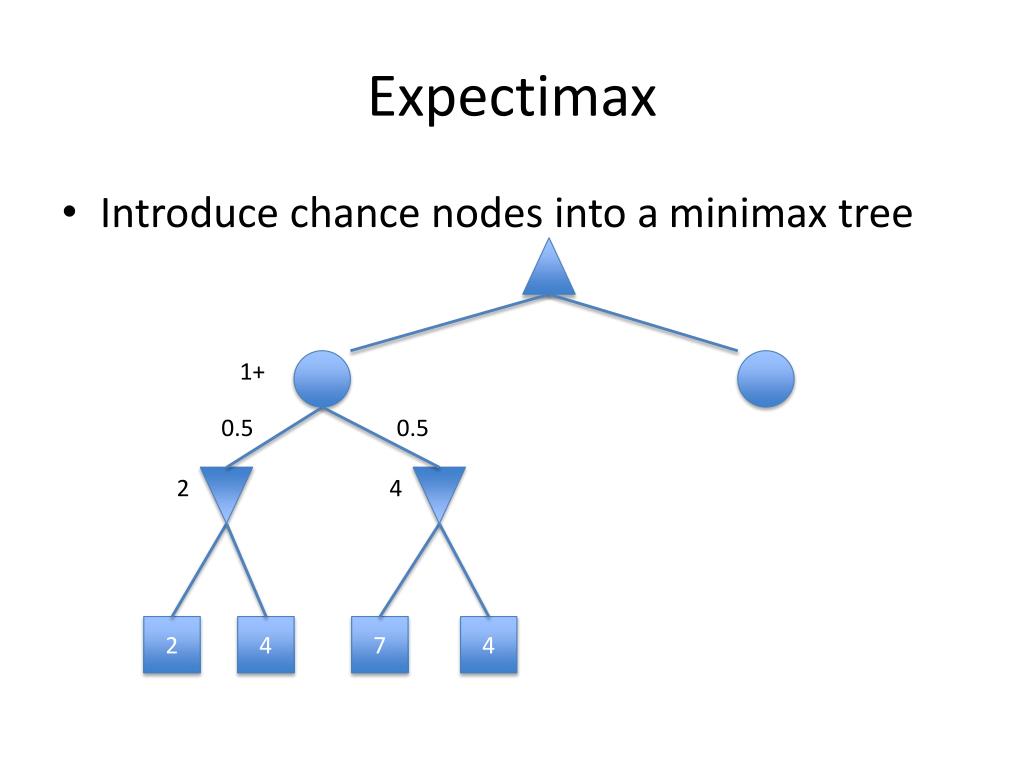 Expectimax

• Introduce chance nodes into a minimax tree

1+

0.5

0.5

2

4

2

4

7

4